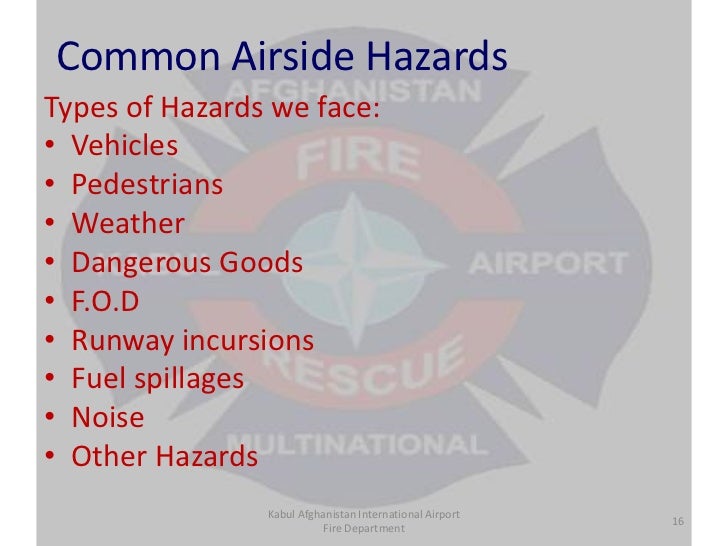 Common Airside Hazards

Types of Hazards we face:
• Vehicles
• Pedestrians
• Weather
• Dangerous Goods
• F.O.D
• Runway incursions
• Fuel spillages
• Noise
• Other Hazards

AFGHANISTAN
FIRE
AIRPORT
RESCUE
MULTINATIONAL

Kabul Afghanistan International Airport
Fire Department

16